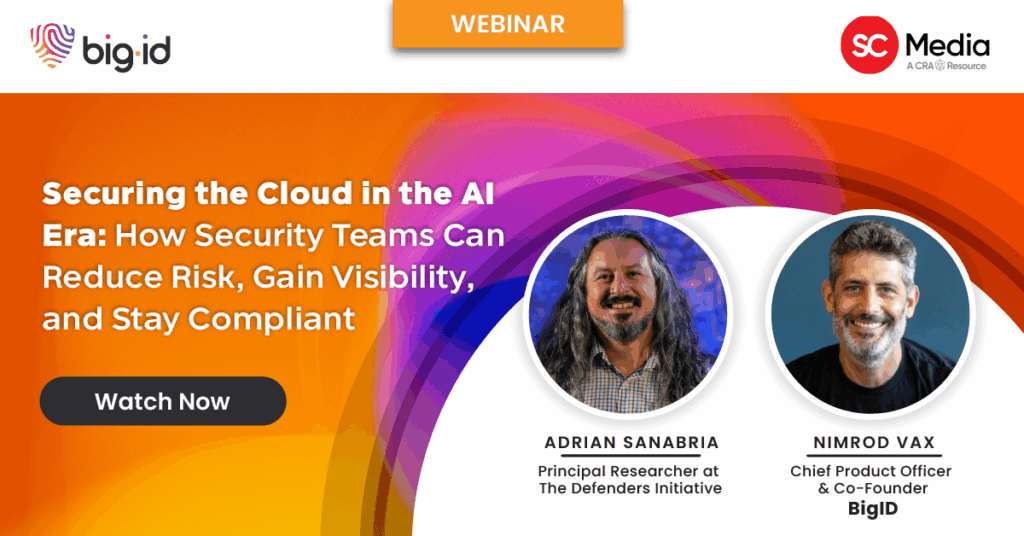 big·id

WEBINAR

SC Media
A CRA Resource

Securing the Cloud in the AI Era: How Security Teams Can Reduce Risk, Gain Visibility, and Stay Compliant

Watch Now

ADRIAN SANABRIA
Principal Researcher at The Defenders Initiative

NIMROD VAX
Chief Product Officer & Co-Founder
BigID